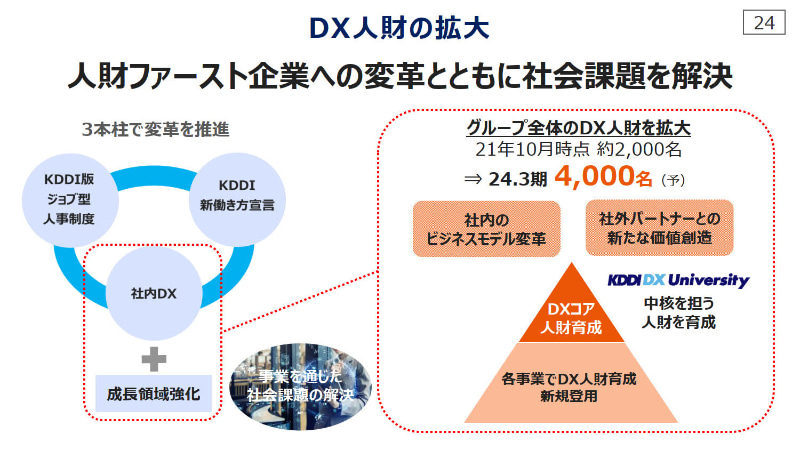 DX人財の拡大

24

人財ファースト企業への変革とともに社会課題を解決

3本柱で変革を推進

KDDI版
ジョブ型
人事制度

KDDI
新働き方宣言

社内DX

成長領域強化

事業を通じた
社会課題の解決

グループ全体のDX人財を拡大
21年10月時点 約2,000名
⇒ 24.3期 4,000名（予）

社内の
ビジネスモデル変革

社外パートナーとの
新たな価値創造

KDDI DX University
中核を担う
人財を育成

DXコア
人財育成

各事業でDX人財育成
新規登用